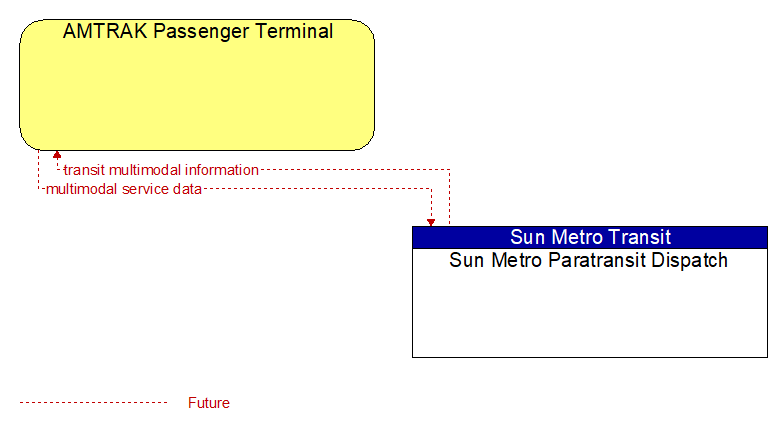 AMTRAK Passenger Terminal

transit multimodal information

multimodal service data

Sun Metro Transit

Sun Metro Paratransit Dispatch

Future